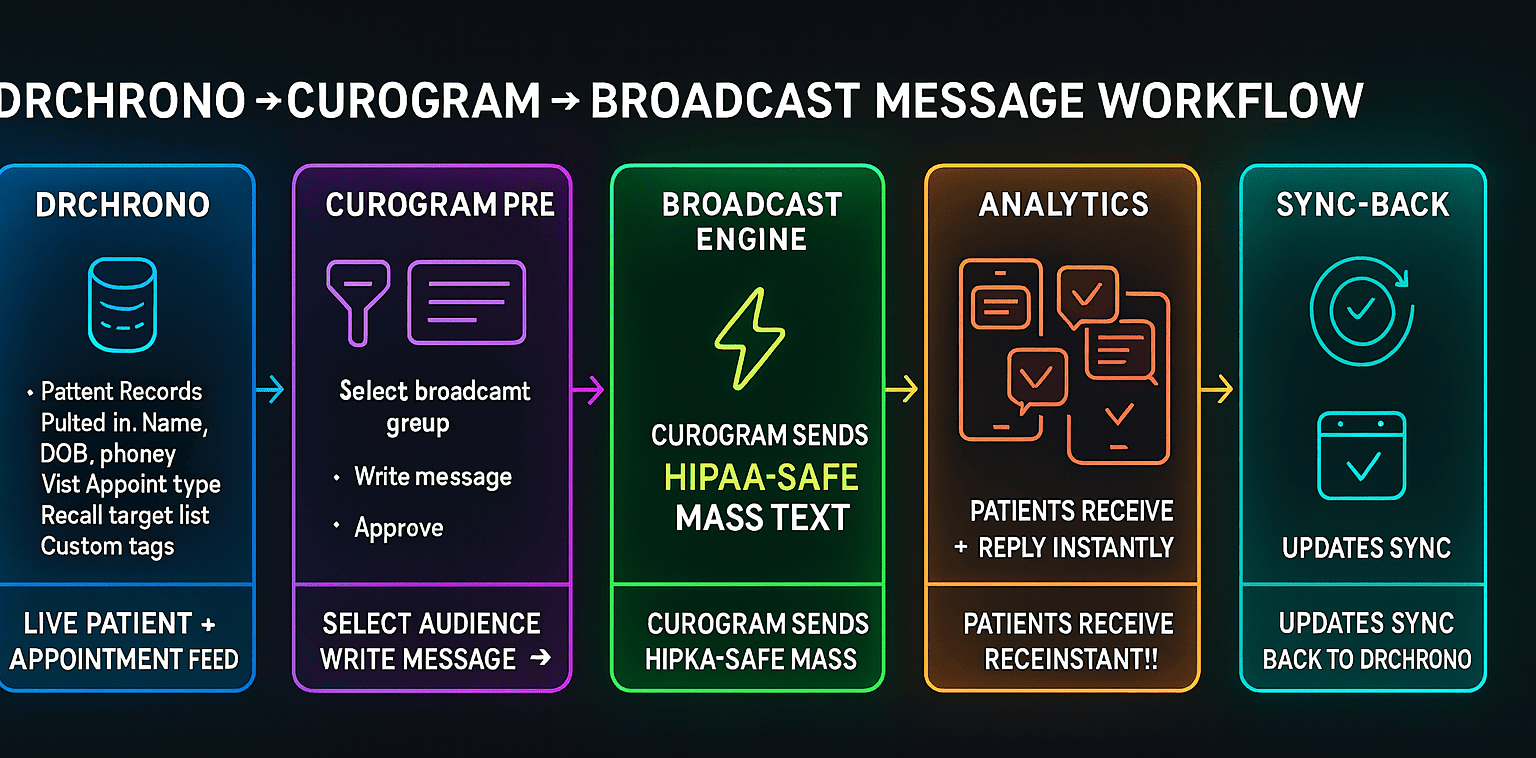 DRCHRONO → CUROGRAM → BROADCAST MESSAGE WORKFLOW

DRCHRONO

• Pattent Records Pulted in. Name, DOB, phoney Vist Appoint type Recall target list Custom tags

LIVE PATIENT + APPOINTMENT FEED

CUROGRAM PRE

Select broadcamt greup

• Write message

• Approve

SELECT AUDIENCE WRITE MESSAGE →

BROADCAST ENGINE

CUROGRAM SENDS HIPAA-SAFE MASS TEXT

CUROGRAM SENDS HIPKA-SAFE MASS

ANALYTICS

PATIENTS RECEIVE + REPLY INSTANTLY

PATIENTS RECEIVE RECEINSTANT!!

SYNC-BACK

UPDATES SYNC

UPDATES SYNC BACK TO DRCHRONO